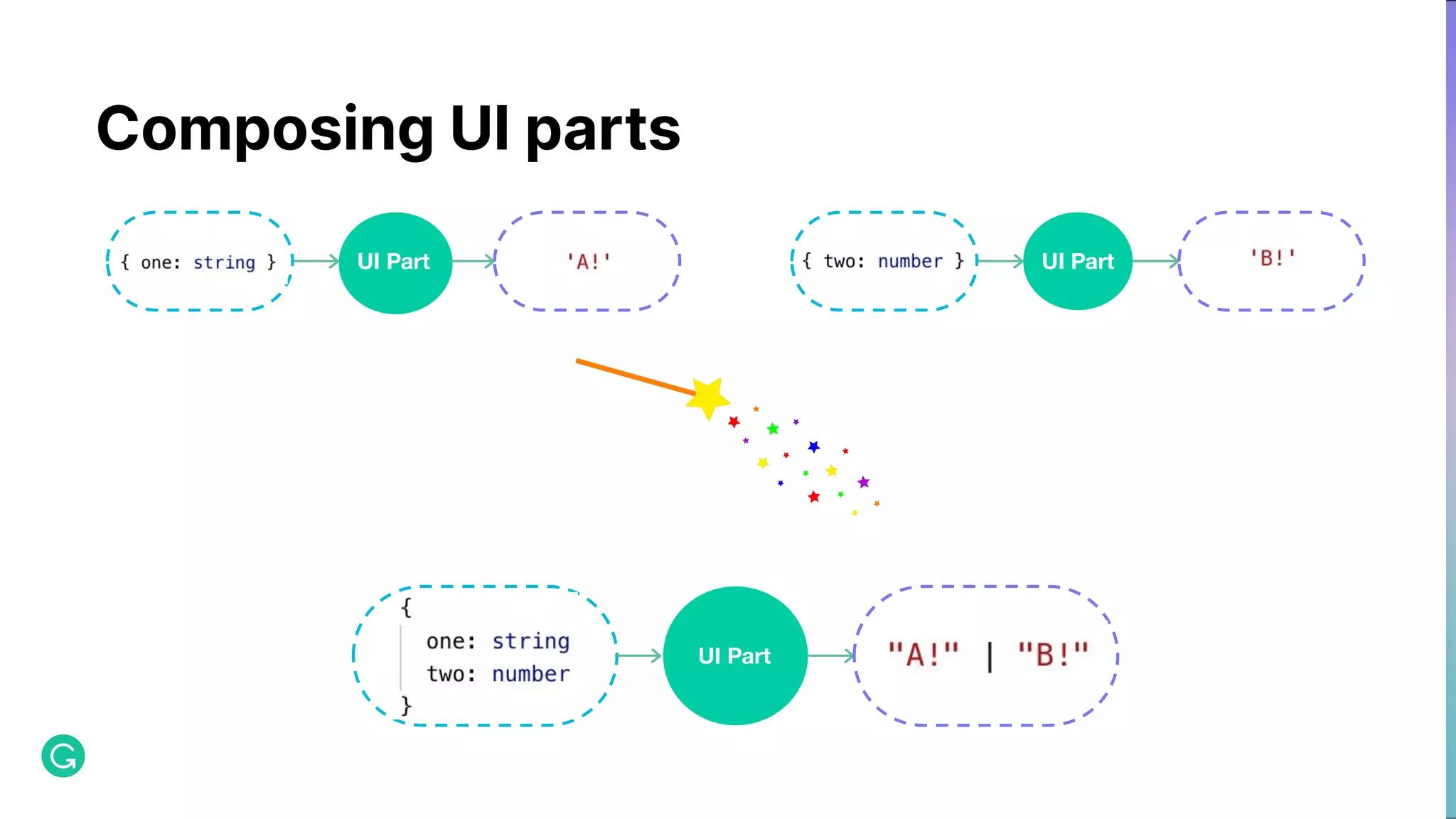 Composing UI parts

{ one: string }

UI Part

'A!'

{ two: number }

UI Part

'B!'

{
one: string
two: number
}

UI Part

"A!" | "B!"